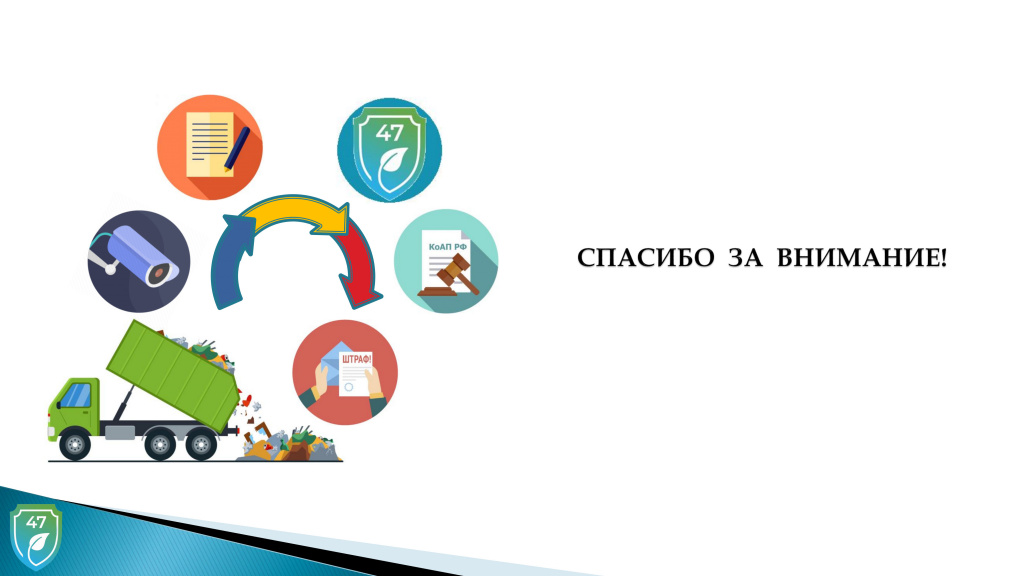 47

КоАП РФ

ШТРАФ!

СПАСИБО ЗА ВНИМАНИЕ!

47